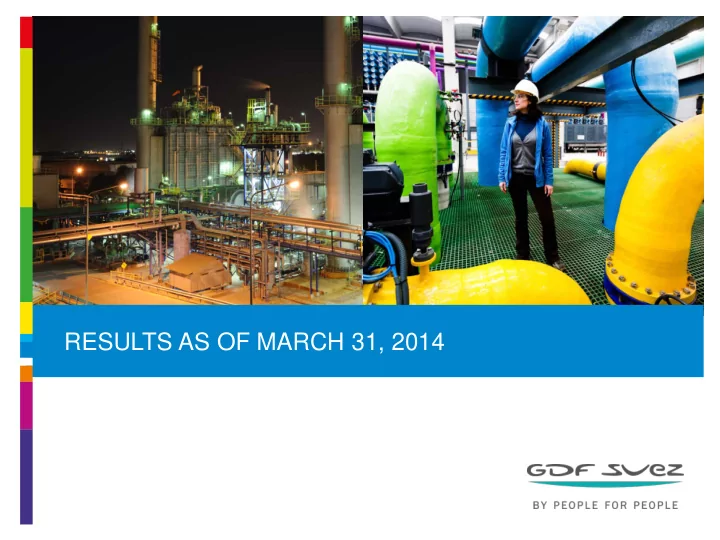 RESULTS AS OF MARCH 31, 2014

GDF SUEZ

BY PEOPLE FOR PEOPLE